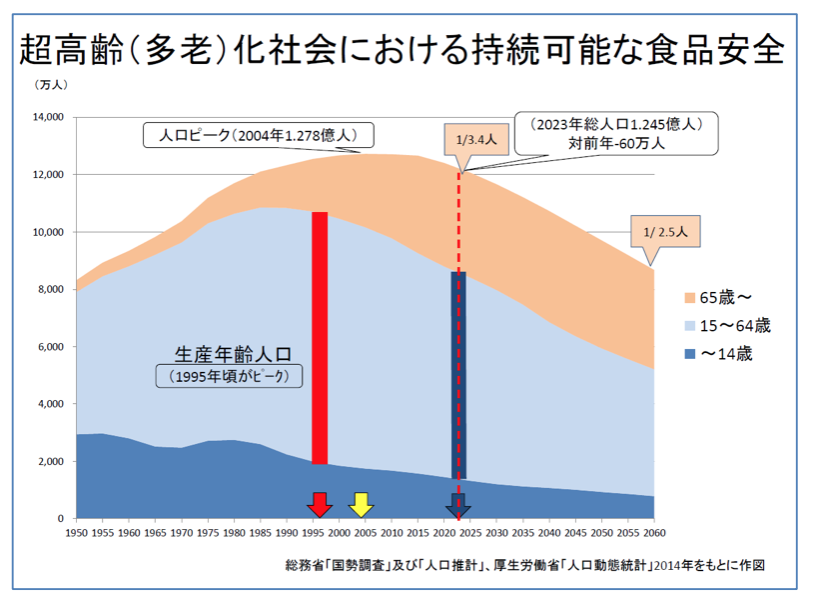 超高齢（多老）化社会における持続可能な食品安全

（万人）

14,000
12,000
10,000
8,000
6,000
4,000
2,000
0

人口ピーク（2004年1.278億人）

1/3.4人

（2023年総人口1.245億人）
対前年-60万人

1/ 2.5人

65歳～
15～64歳
～14歳

生産年齢人口
（1995年頃がピーク）

1950 1955 1960 1965 1970 1975 1980 1985 1990 1995 2000 2005 2010 2015 2020 2025 2030 2035 2040 2045 2050 2055 2060

総務省「国勢調査」及び「人口推計」、厚生労働省「人口動態統計」2014年をもとに作図